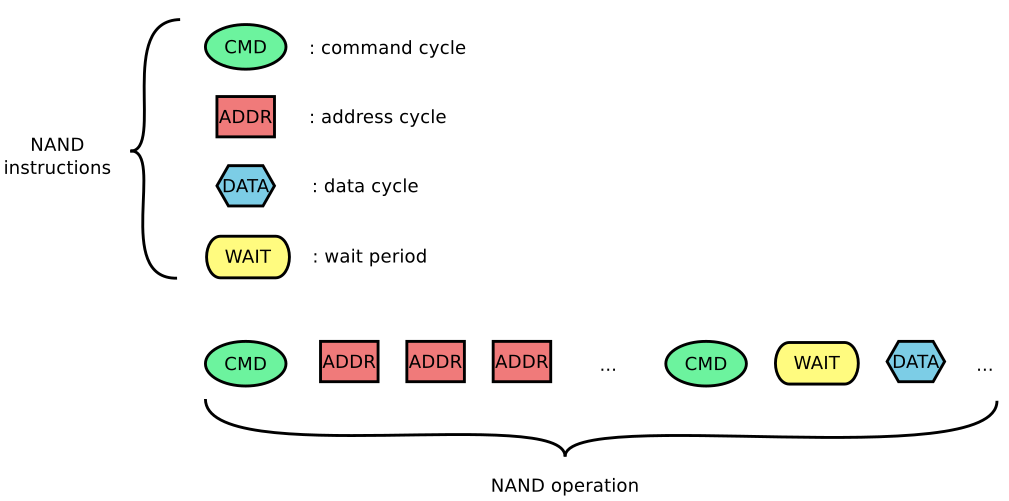 NAND instructions

CMD : command cycle

ADDR : address cycle

DATA : data cycle

WAIT : wait period

CMD ADDR ADDR ADDR ... CMD WAIT DATA ...

NAND operation